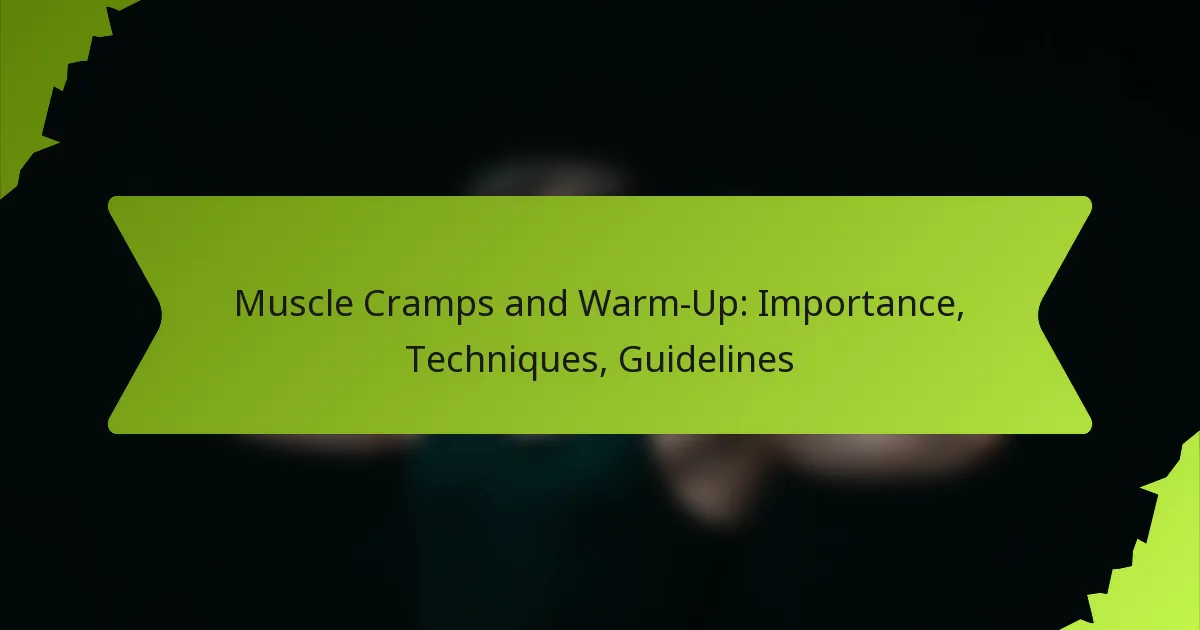 Muscle Cramps and Warm-Up: Importance, Techniques, Guidelines